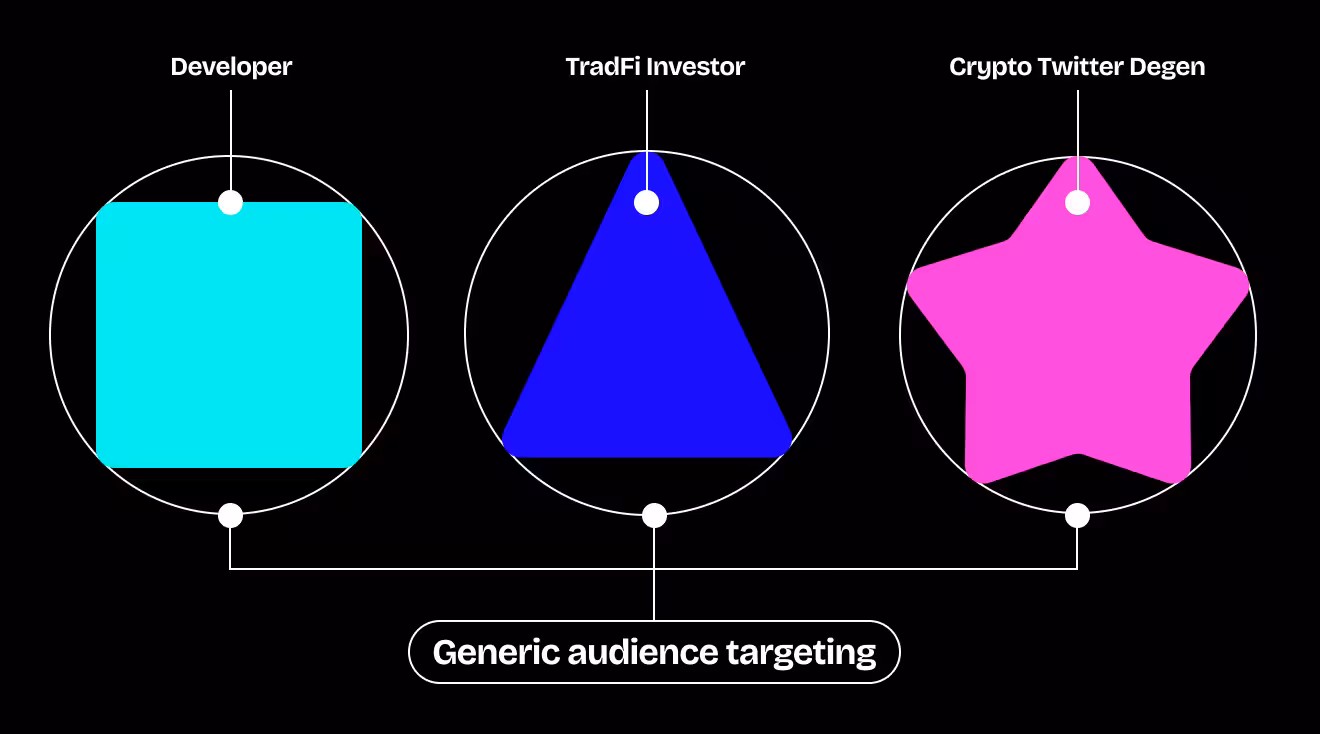 Developer

TradFi Investor

Crypto Twitter Degen

Generic audience targeting